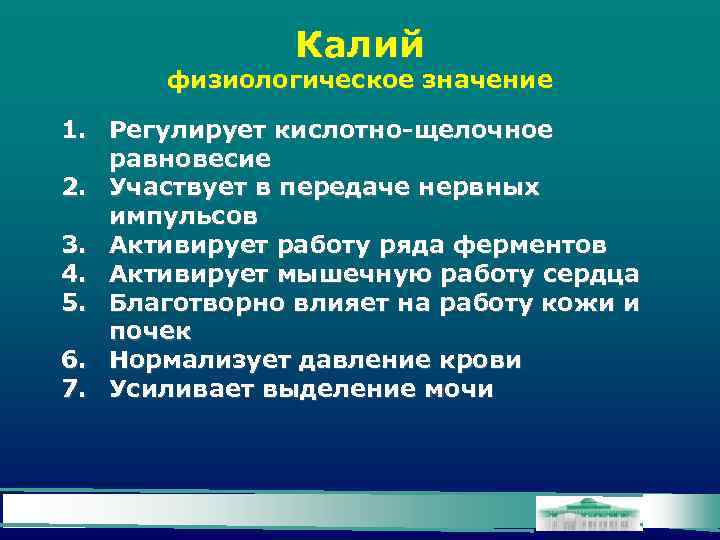 Калий
физиологическое значение

1. Регулирует кислотно-щелочное равновесие
2. Участвует в передаче нервных импульсов
3. Активирует работу ряда ферментов
4. Активирует мышечную работу сердца
5. Благотворно влияет на работу кожи и почек
6. Нормализует давление крови
7. Усиливает выделение мочи